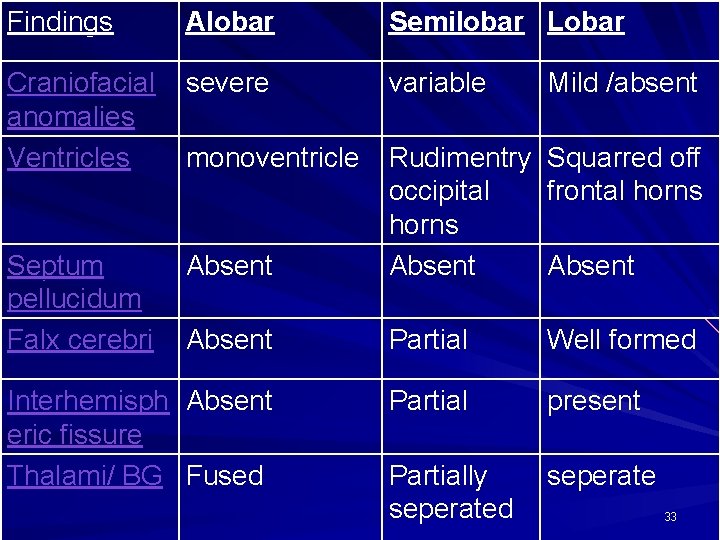 | Findings | Alobar | Semilobar | Lobar |
|---|---|---|---|
| Craniofacial anomalies | severe | variable | Mild /absent |
| Ventricles | monoventricle | Rudimentry occipital horns | Squarred off frontal horns |
| Septum pellucidum | Absent | Absent | Absent |
| Falx cerebri | Absent | Partial | Well formed |
| Interhemispheric fissure | Absent | Partial | present |
| Thalami/ BG | Fused | Partially seperated | seperate |

33